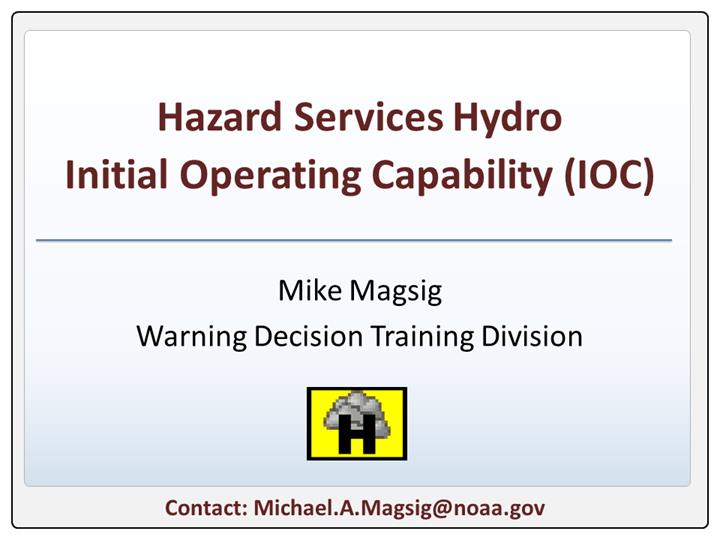 Hazard Services Hydro
Initial Operating Capability (IOC)

Mike Magsig
Warning Decision Training Division

H

Contact: Michael.A.Magsig@noaa.gov